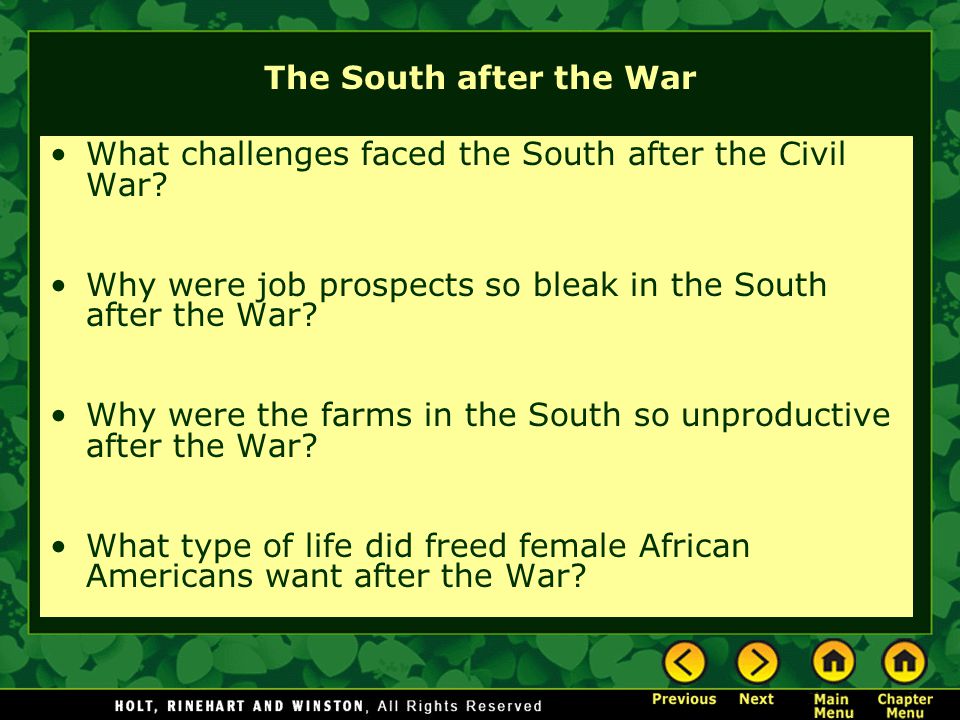 The South after the War

• What challenges faced the South after the Civil War?

• Why were job prospects so bleak in the South after the War?

• Why were the farms in the South so unproductive after the War?

• What type of life did freed female African Americans want after the War?

HOLT, RINEHART AND WINSTON, All Rights Reserved

Previous Next Main Menu Chapter Menu